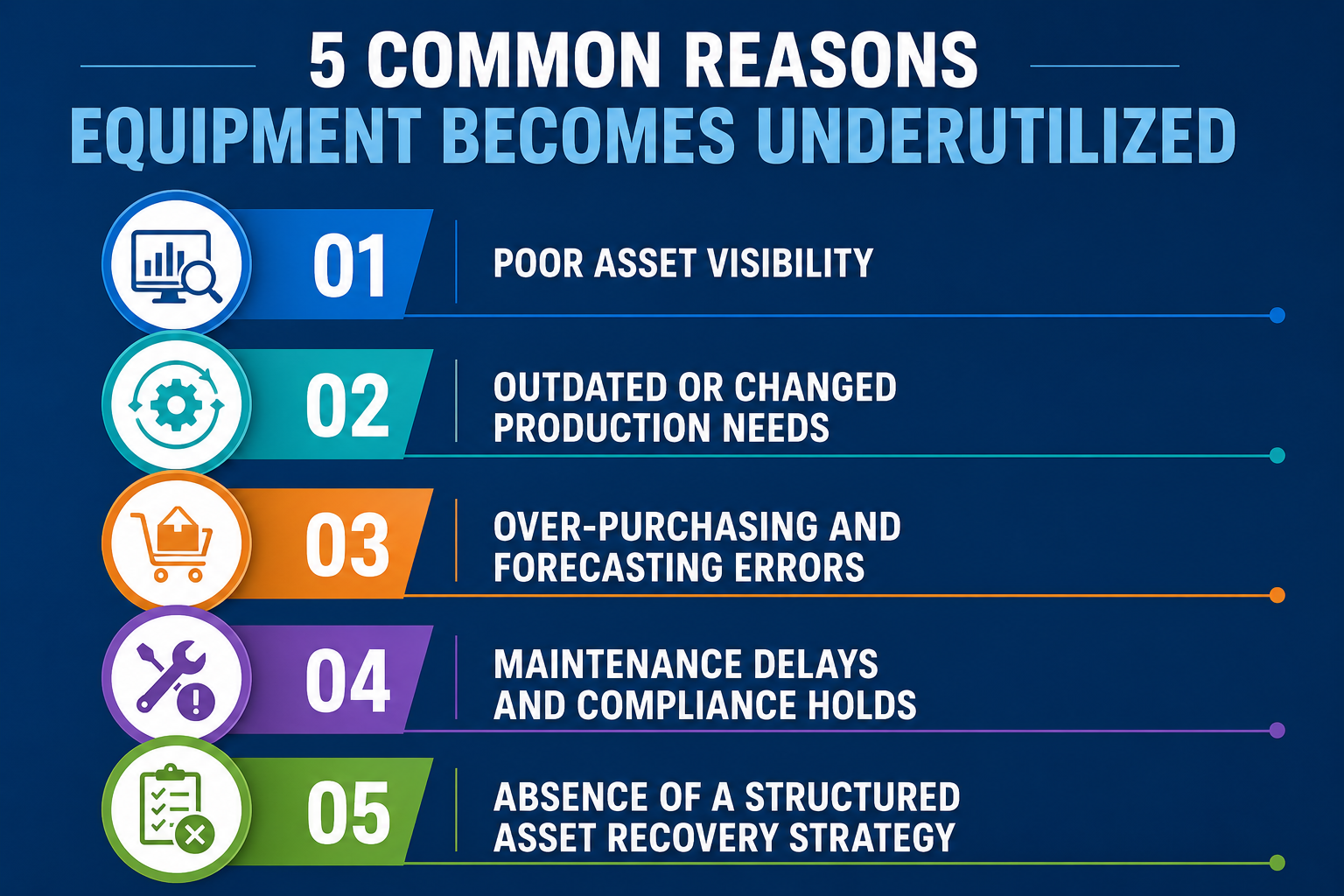 5 COMMON REASONS
EQUIPMENT BECOMES UNDERUTILIZED

01
POOR ASSET VISIBILITY

02
OUTDATED OR CHANGED PRODUCTION NEEDS

03
OVER-PURCHASING AND FORECASTING ERRORS

04
MAINTENANCE DELAYS AND COMPLIANCE HOLDS

05
ABSENCE OF A STRUCTURED ASSET RECOVERY STRATEGY